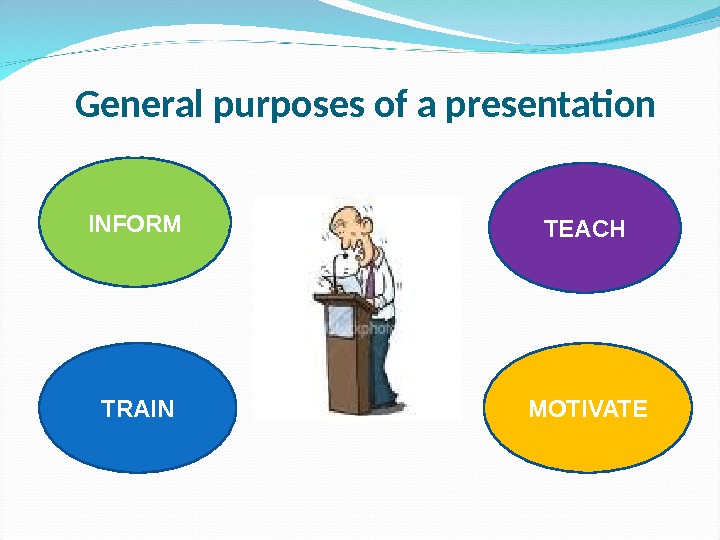 General purposes of a presentation

INFORM

TEACH

TRAIN

MOTIVATE